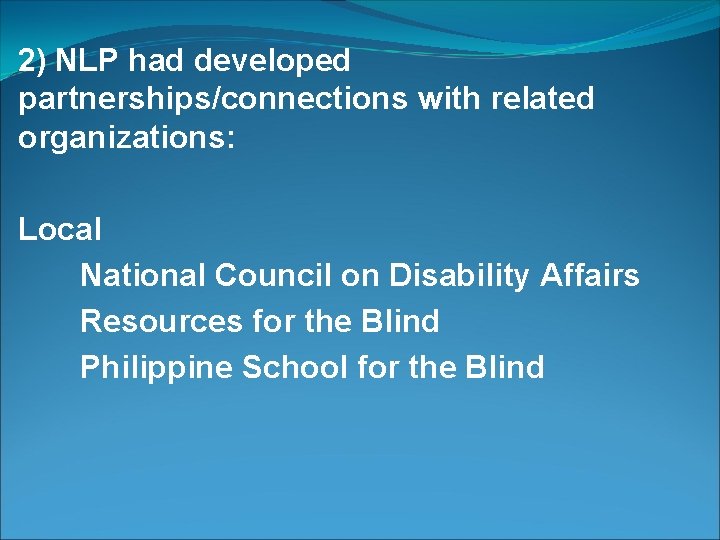 2) NLP had developed partnerships/connections with related organizations:

Local

National Council on Disability Affairs

Resources for the Blind

Philippine School for the Blind